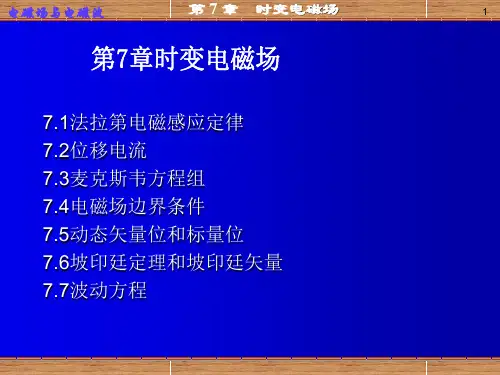 电磁场与电磁波

第 7 章　时变电磁场

1

第7章时变电磁场

7.1法拉第电磁感应定律
7.2位移电流
7.3麦克斯韦方程组
7.4电磁场边界条件
7.5动态矢量位和标量位
7.6坡印廷定理和坡印廷矢量
7.7波动方程